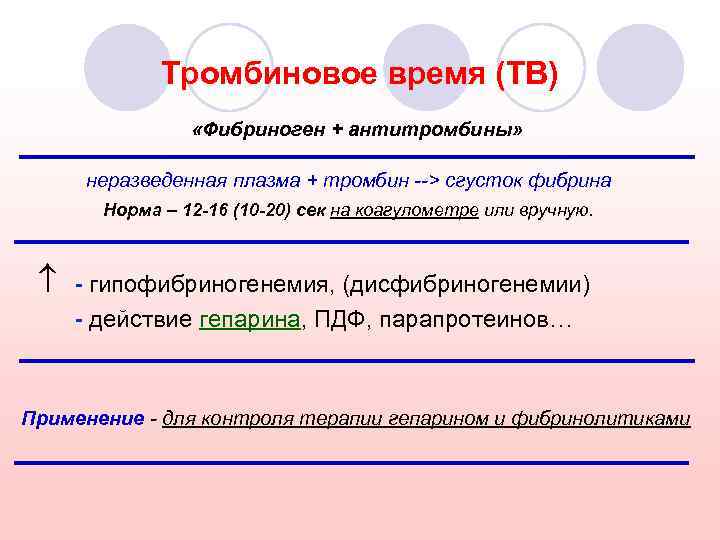 Тромбиновое время (ТВ)

«Фибриноген + антитромбины»

неразведенная плазма + тромбин --> сгусток фибрина

Норма – 12-16 (10-20) сек на коагулометре или вручную.

↑ - гипофибриногенемия, (дисфибриногенемии)
- действие гепарина, ПДФ, парапротеинов…

Применение - для контроля терапии гепарином и фибринолитиками